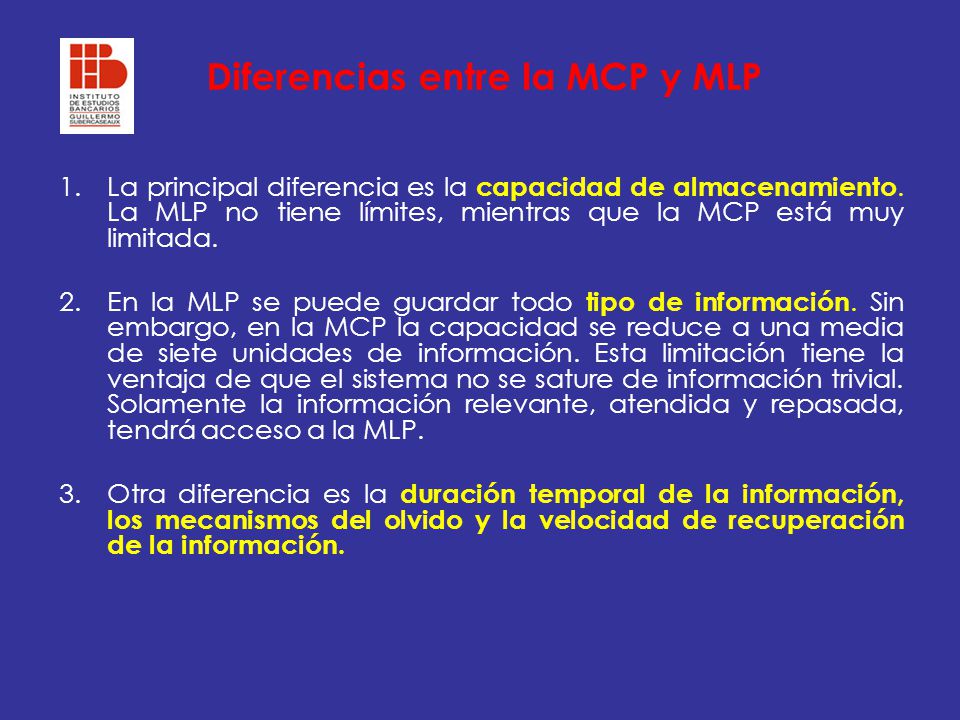 INSTITUTO DE ESTUDIOS BANCARIOS GUILLERMO SUBERCASEAUX

Diferencias entre la MCP y MLP

1. La principal diferencia es la capacidad de almacenamiento. La MLP no tiene límites, mientras que la MCP está muy limitada.

2. En la MLP se puede guardar todo tipo de información. Sin embargo, en la MCP la capacidad se reduce a una media de siete unidades de información. Esta limitación tiene la ventaja de que el sistema no se sature de información trivial. Solamente la información relevante, atendida y repasada, tendrá acceso a la MLP.

3. Otra diferencia es la duración temporal de la información, los mecanismos del olvido y la velocidad de recuperación de la información.